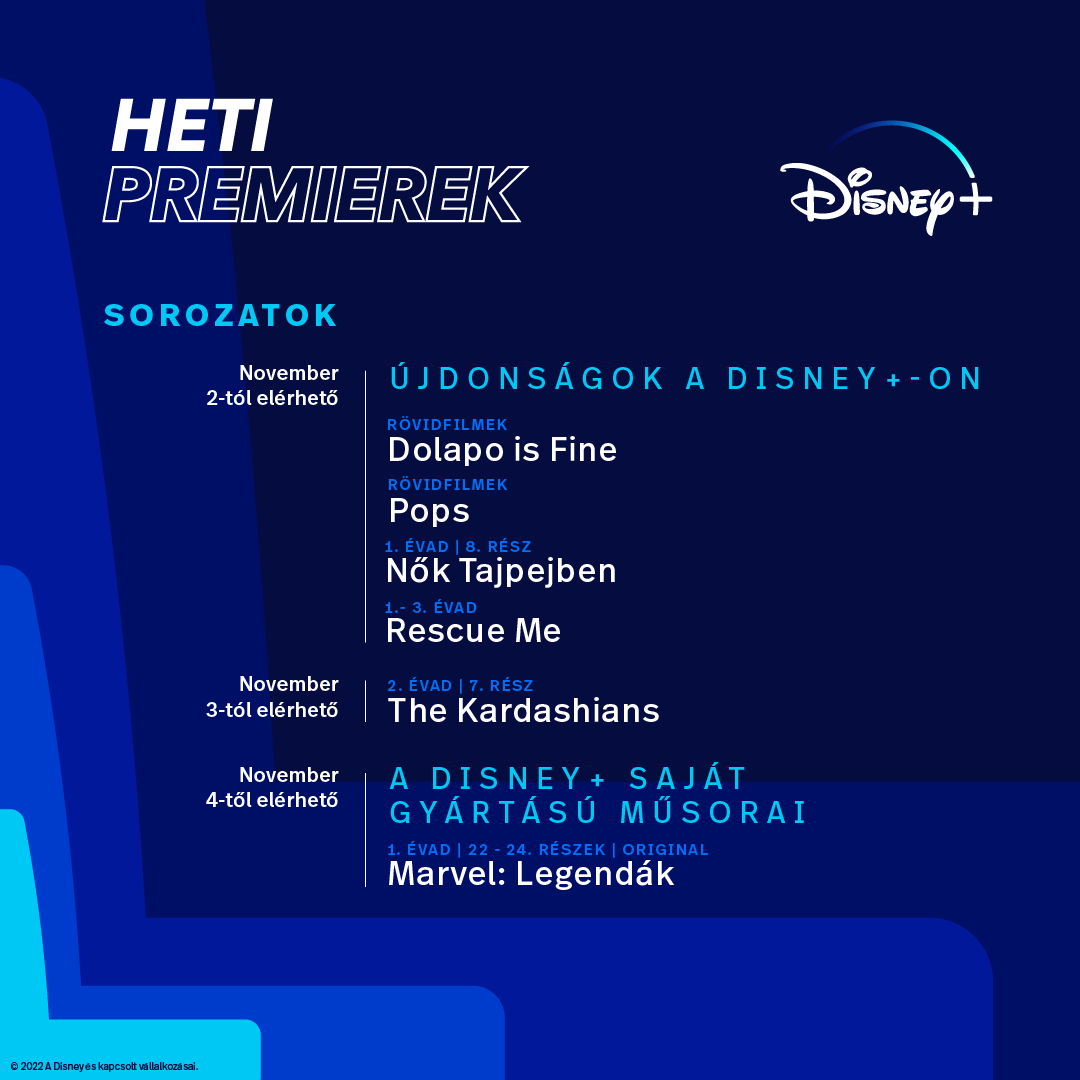 HETI
PREMIEREK

Disney+

SOROZATOK

November
2-tól elérhető

ÚJDONSÁGOK A DISNEY+-ON

RÖVIDFILMEK
Dolapo is Fine

RÖVIDFILMEK
Pops

1. ÉVAD | 8. RÉSZ
Nők Tajpejben

1.- 3. ÉVAD
Rescue Me

November
3-tól elérhető

2. ÉVAD | 7. RÉSZ
The Kardashians

November
4-től elérhető

A DISNEY+ SAJÁT GYÁRTÁSÚ MŰSORAI

1. ÉVAD | 22 - 24. RÉSZEK | ORIGINAL
Marvel: Legendák

© 2022 A Disney és kapcsolt vállalkozásai.